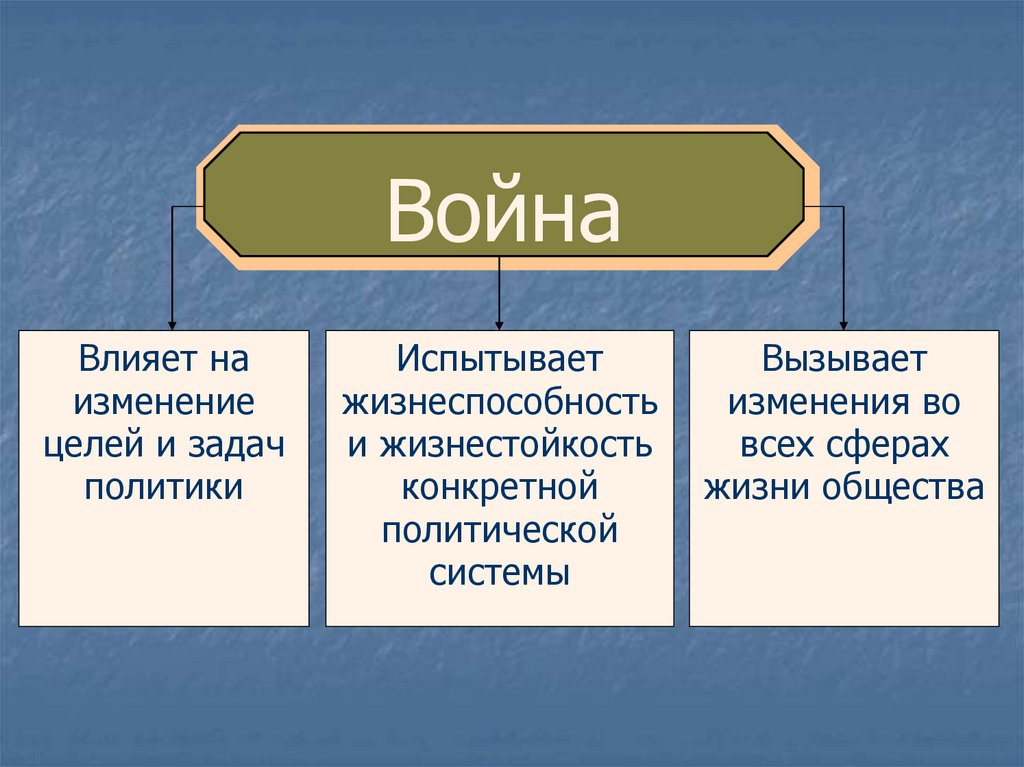 Война

Влияет на изменение целей и задач политики

Испытывает жизнеспособность и жизнестойкость конкретной политической системы

Вызывает изменения во всех сферах жизни общества